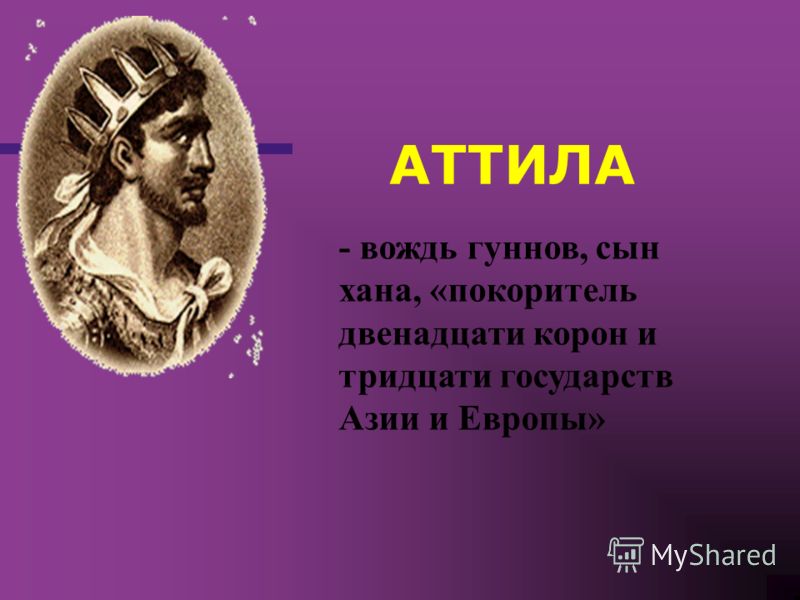 АТТИЛА

- вождь гуннов, сын хана, «покоритель двенадцати корон и тридцати государств Азии и Европы»

MyShared